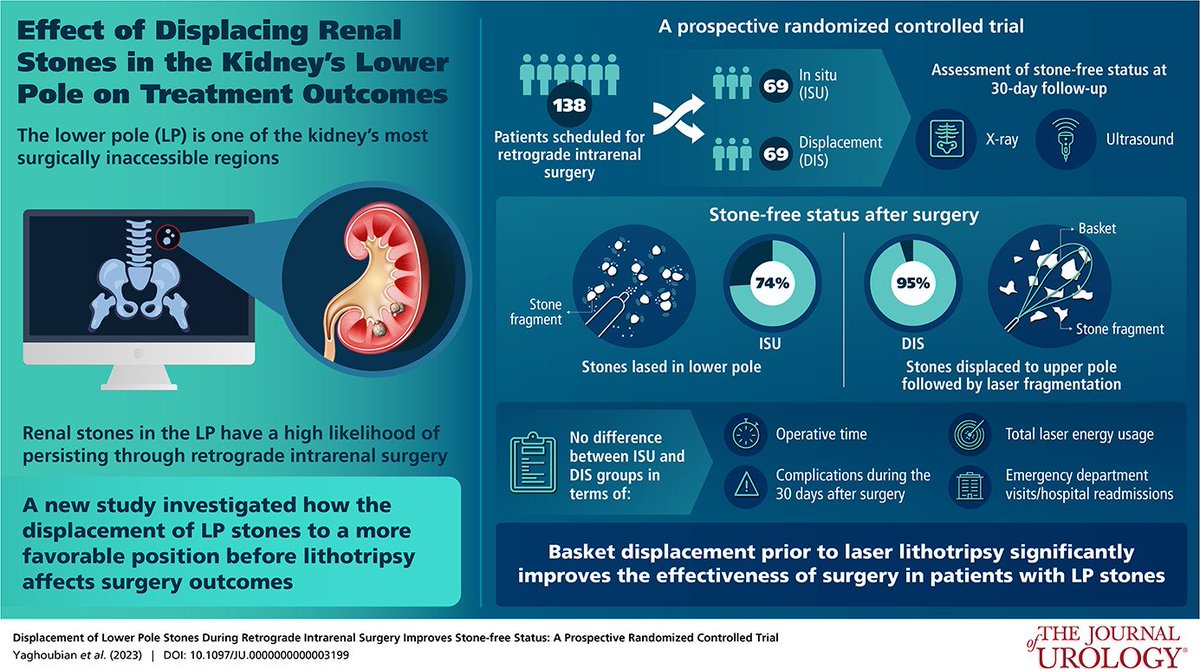 Effect of Displacing Renal Stones in the Kidney's Lower Pole on Treatment Outcomes

The lower pole (LP) is one of the kidney's most surgically inaccessible regions

Renal stones in the LP have a high likelihood of persisting through retrograde intrarenal surgery

A new study investigated how the displacement of LP stones to a more favorable position before lithotripsy affects surgery outcomes

A prospective randomized controlled trial

138

Patients scheduled for retrograde intrarenal surgery

69 In situ (ISU)

69 Displacement (DIS)

Assessment of stone-free status at 30-day follow-up

X-ray

Ultrasound

Stone-free status after surgery

Stone fragment

74%

ISU

Stones lased in lower pole

95%

DIS

Basket

Stone fragment

Stones displaced to upper pole followed by laser fragmentation

No difference between ISU and DIS groups in terms of:

Operative time

Complications during the 30 days after surgery

Total laser energy usage

Emergency department visits/hospital readmissions

Basket displacement prior to laser lithotripsy significantly improves the effectiveness of surgery in patients with LP stones

Displacement of Lower Pole Stones During Retrograde Intrarenal Surgery Improves Stone-free Status: A Prospective Randomized Controlled Trial
Yaghoubian et al. (2023) | DOI: 10.1097/JU.0000000000003199

THE JOURNAL of UROLOGY®